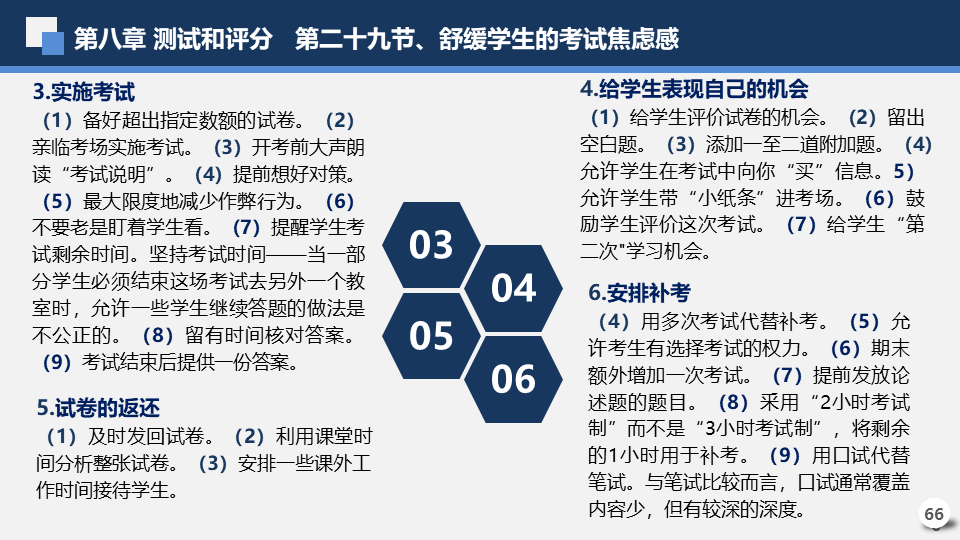 第八章 测试和评分　第二十九节、舒缓学生的考试焦虑感

3.实施考试

（1）备好超出指定数额的试卷。（2）亲临考场实施考试。（3）开考前大声朗读“考试说明”。（4）提前想好对策。（5）最大限度地减少作弊行为。（6）不要老是盯着学生看。（7）提醒学生考试剩余时间。坚持考试时间——当一部分学生必须结束这场考试去另外一个教室时，允许一些学生继续答题的做法是不公正的。（8）留有时间核对答案。（9）考试结束后提供一份答案。

5.试卷的返还

（1）及时发回试卷。（2）利用课堂时间分析整张试卷。（3）安排一些课外工作时间接待学生。

03

04

05

06

4.给学生表现自己的机会

（1）给学生评价试卷的机会。（2）留出空白题。（3）添加一至二道附加题。（4）允许学生在考试中向你“买”信息。5）允许学生带“小纸条”进考场。（6）鼓励学生评价这次考试。（7）给学生“第二次"学习机会。

6.安排补考

（4）用多次考试代替补考。（5）允许考生有选择考试的权力。（6）期末额外增加一次考试。（7）提前发放论述题的题目。（8）采用“2小时考试制”而不是“3小时考试制”，将剩余的1小时用于补考。（9）用口试代替笔试。与笔试比较而言，口试通常覆盖内容少，但有较深的深度。

66